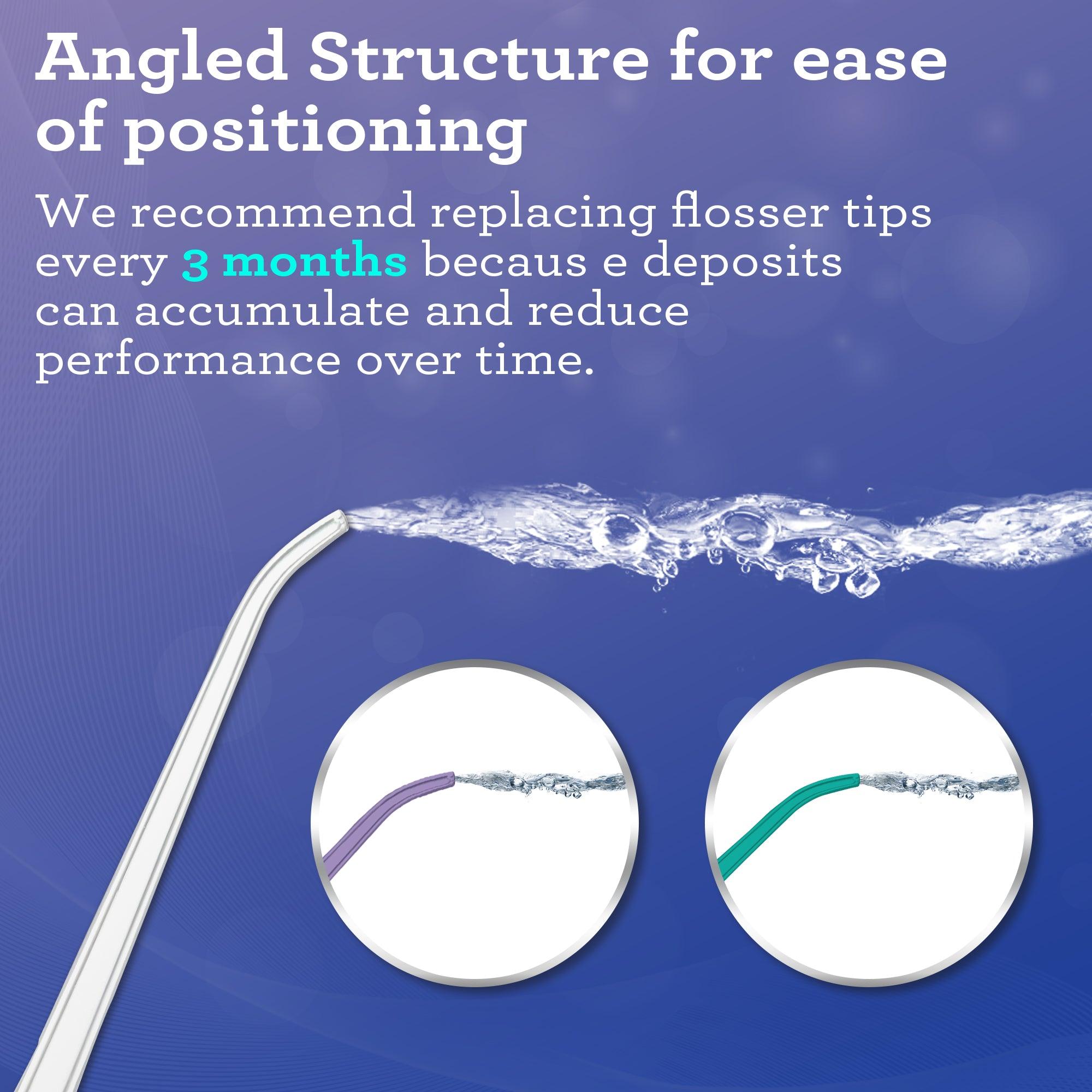 Angled Structure for ease of positioning

We recommend replacing flosser tips every 3 months becaus e deposits can accumulate and reduce performance over time.